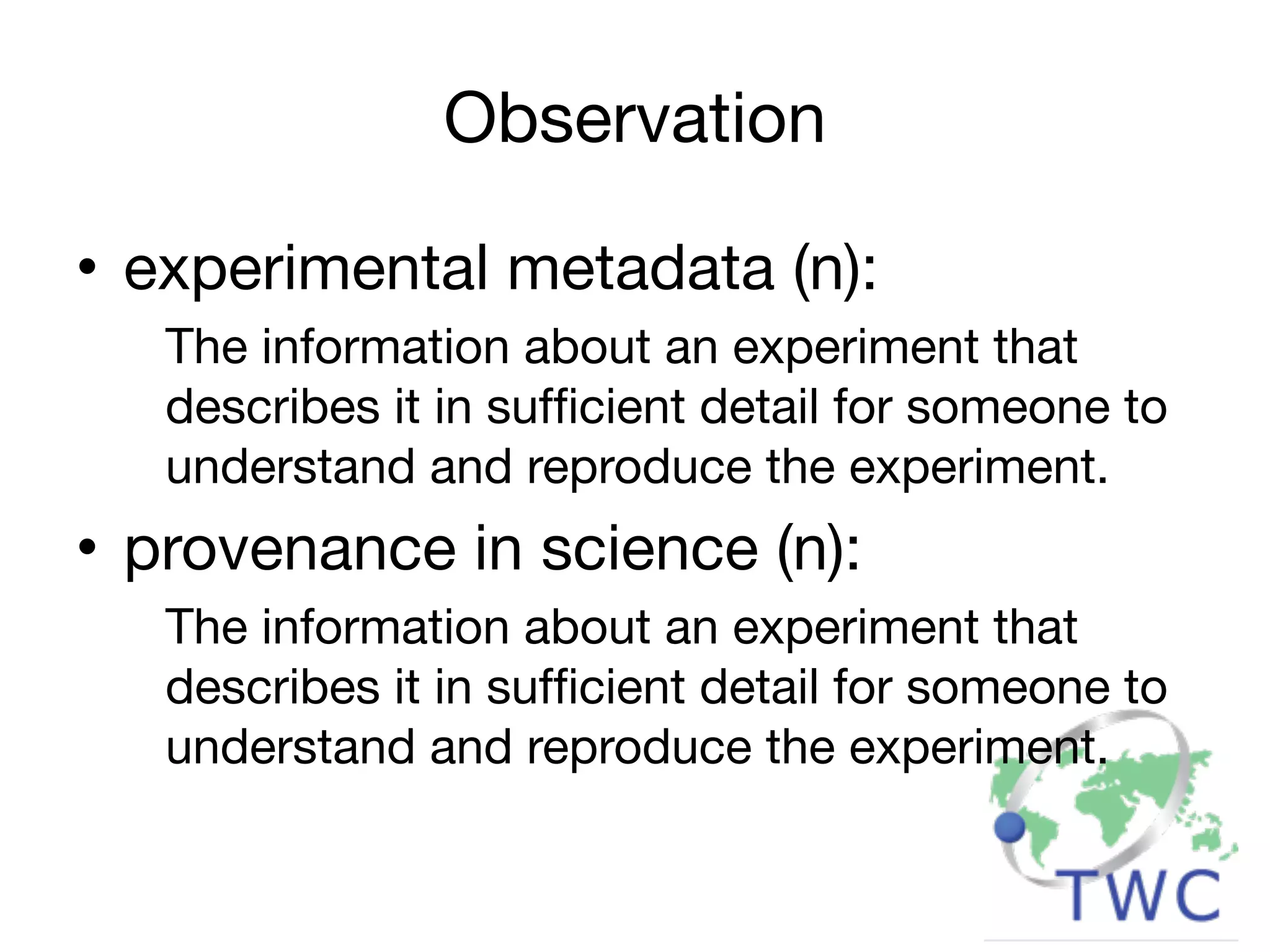 Observation

• experimental metadata (n):

The information about an experiment that describes it in sufficient detail for someone to understand and reproduce the experiment.

• provenance in science (n):

The information about an experiment that describes it in sufficient detail for someone to understand and reproduce the experiment.

TWC